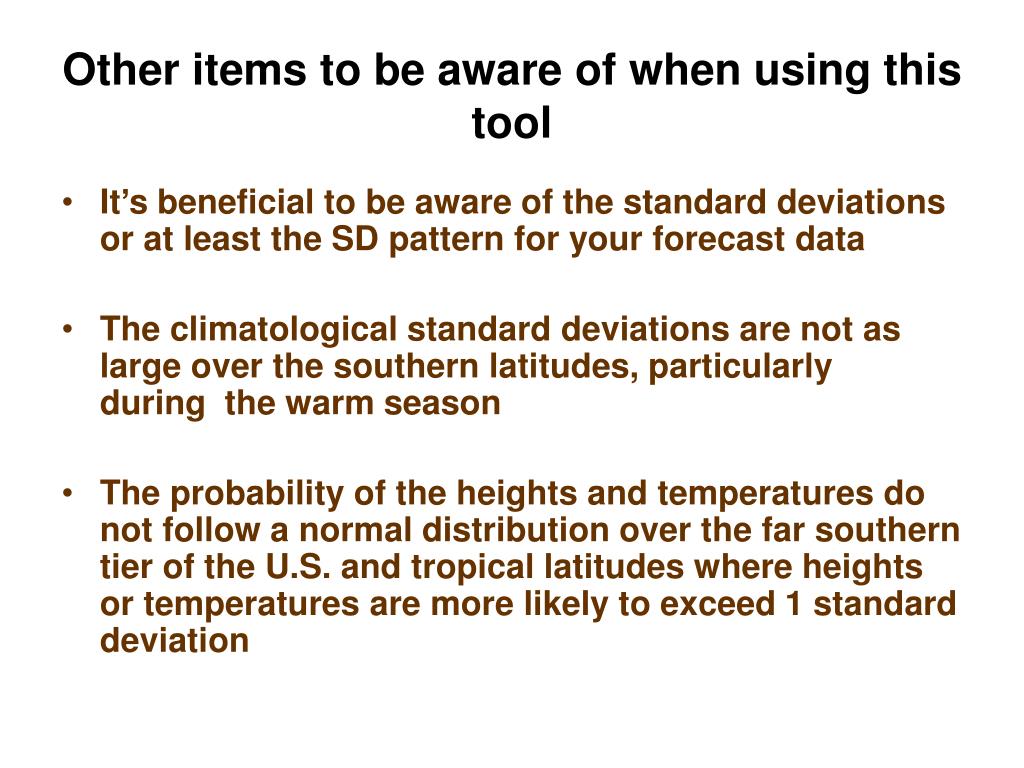 Other items to be aware of when using this tool

• It's beneficial to be aware of the standard deviations or at least the SD pattern for your forecast data

• The climatological standard deviations are not as large over the southern latitudes, particularly during the warm season

• The probability of the heights and temperatures do not follow a normal distribution over the far southern tier of the U.S. and tropical latitudes where heights or temperatures are more likely to exceed 1 standard deviation